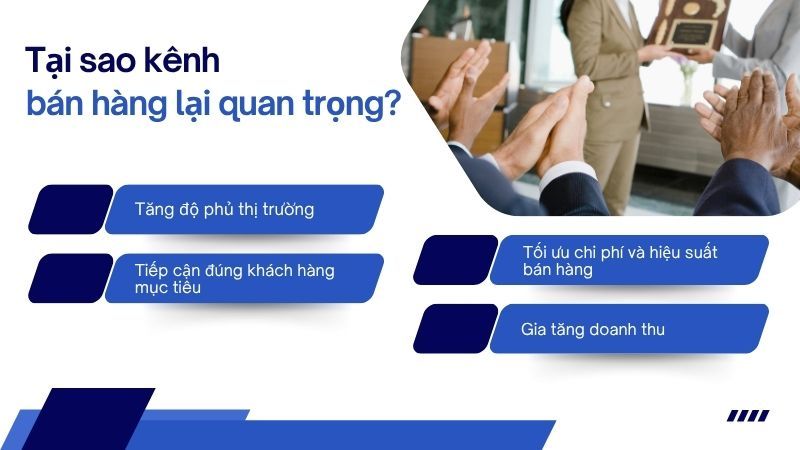 Tại sao kênh bán hàng lại quan trọng?

Tăng độ phủ thị trường

Tiếp cận đúng khách hàng mục tiêu

Tối ưu chi phí và hiệu suất bán hàng

Gia tăng doanh thu